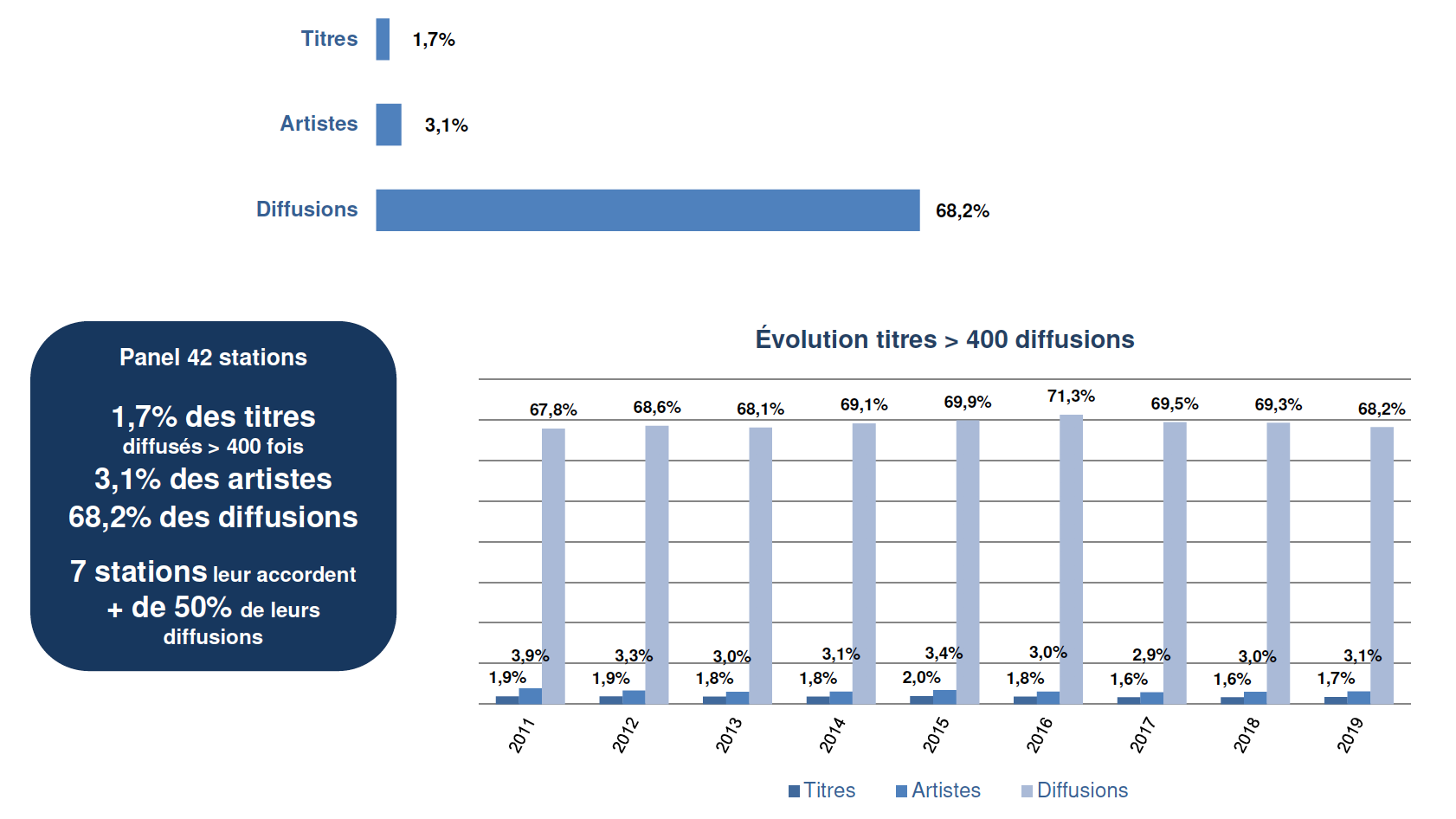 Titres 1,7%

Artistes 3,1%

Diffusions 68,2%

Panel 42 stations

1,7% des titres
diffusés > 400 fois
3,1% des artistes
68,2% des diffusions

7 stations leur accordent
+ de 50% de leurs
diffusions

Évolution titres > 400 diffusions

| | 2011 | 2012 | 2013 | 2014 | 2015 | 2016 | 2017 | 2018 | 2019 |
|---|---|---|---|---|---|---|---|---|---|
| Titres | 1,9% | 1,9% | 1,8% | 1,8% | 2,0% | 1,8% | 1,6% | 1,6% | 1,7% |
| Artistes | 3,9% | 3,3% | 3,0% | 3,1% | 3,4% | 3,0% | 2,9% | 3,0% | 3,1% |
| Diffusions | 67,8% | 68,6% | 68,1% | 69,1% | 69,9% | 71,3% | 69,5% | 69,3% | 68,2% |

Titres Artistes Diffusions